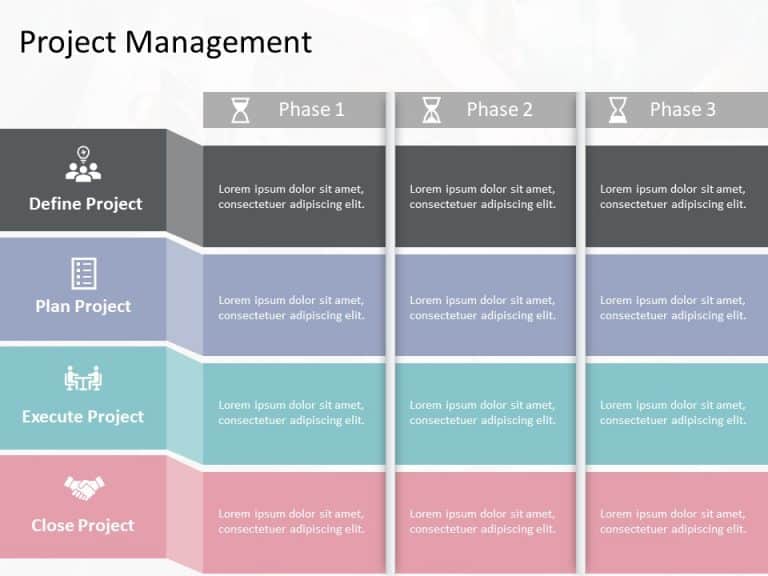 Project Management

| | Phase 1 | Phase 2 | Phase 3 |
|---|---|---|---|
| Define Project | Lorem ipsum dolor sit amet, consectetuer adipiscing elit. | Lorem ipsum dolor sit amet, consectetuer adipiscing elit. | Lorem ipsum dolor sit amet, consectetuer adipiscing elit. |
| Plan Project | Lorem ipsum dolor sit amet, consectetuer adipiscing elit. | Lorem ipsum dolor sit amet, consectetuer adipiscing elit. | Lorem ipsum dolor sit amet, consectetuer adipiscing elit. |
| Execute Project | Lorem ipsum dolor sit amet, consectetuer adipiscing elit. | Lorem ipsum dolor sit amet, consectetuer adipiscing elit. | Lorem ipsum dolor sit amet, consectetuer adipiscing elit. |
| Close Project | Lorem ipsum dolor sit amet, consectetuer adipiscing elit. | Lorem ipsum dolor sit amet, consectetuer adipiscing elit. | Lorem ipsum dolor sit amet, consectetuer adipiscing elit. |